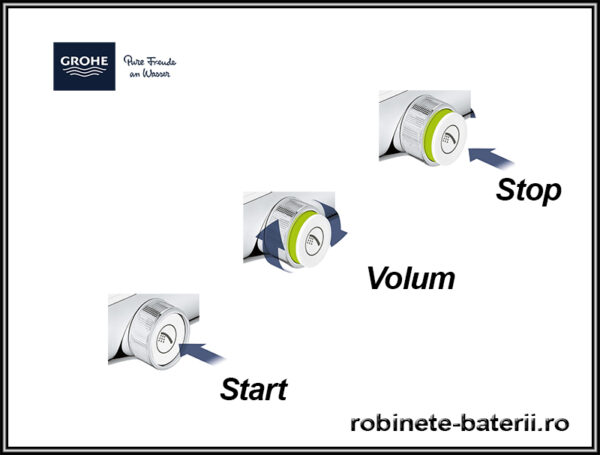 GROHE
Pure Freude an Wasser

Stop

Volum

Start

robinete-baterii.ro